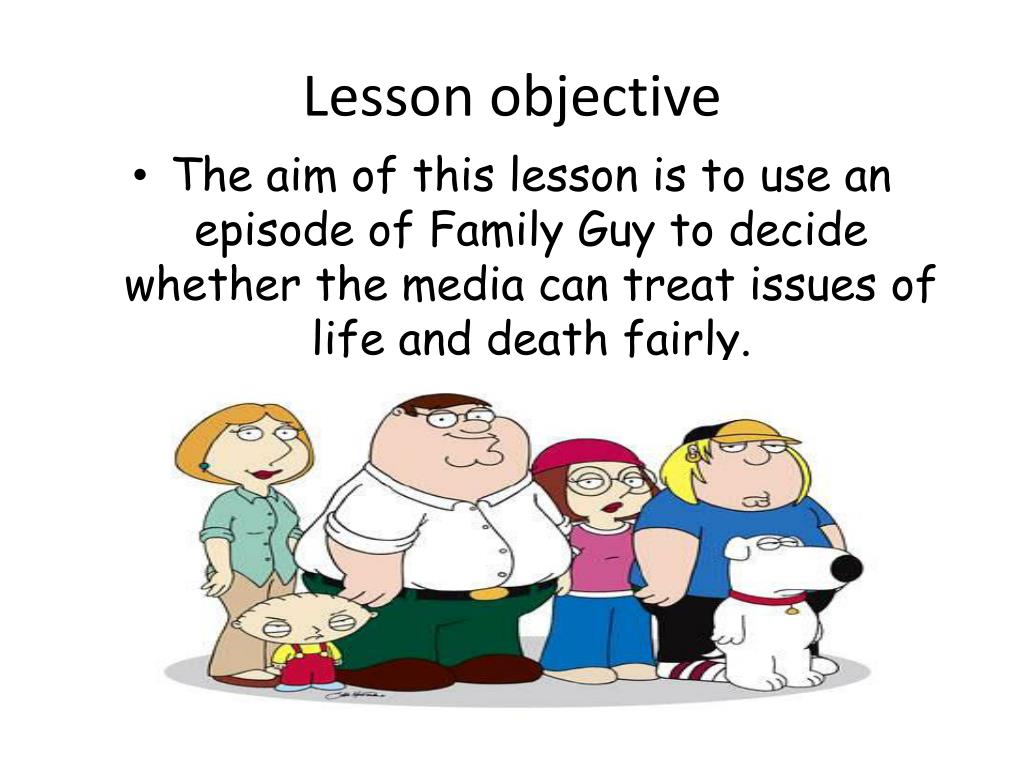 Lesson objective

• The aim of this lesson is to use an episode of Family Guy to decide whether the media can treat issues of life and death fairly.